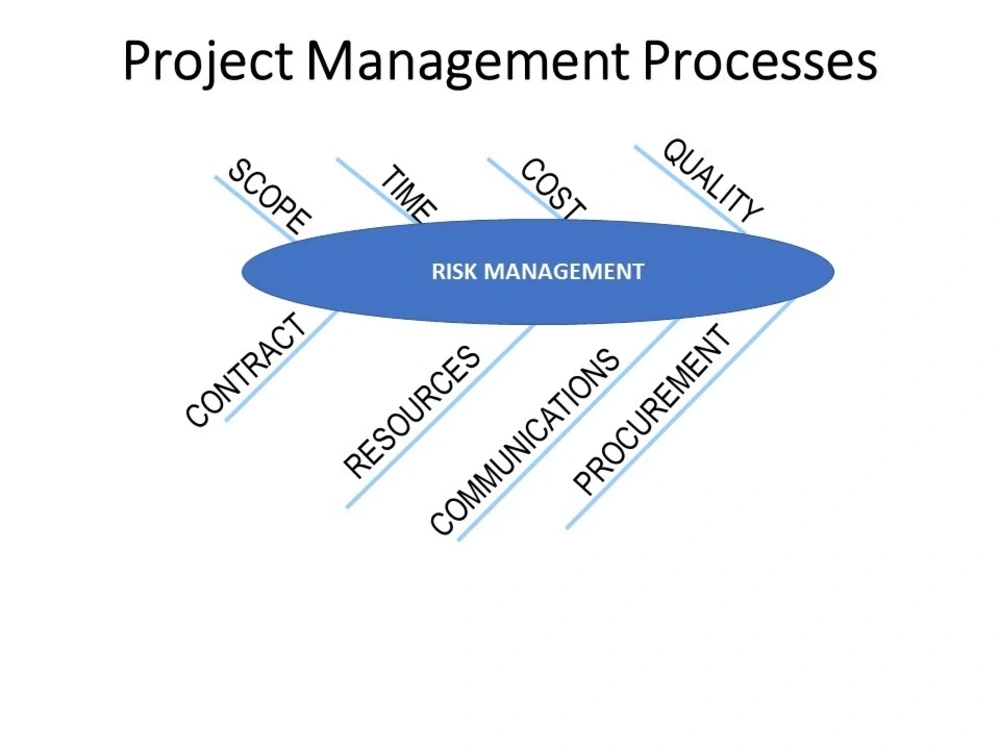 Project Management Processes

SCOPE
TIME
COST
QUALITY

RISK MANAGEMENT

CONTRACT
RESOURCES
COMMUNICATIONS
PROCUREMENT